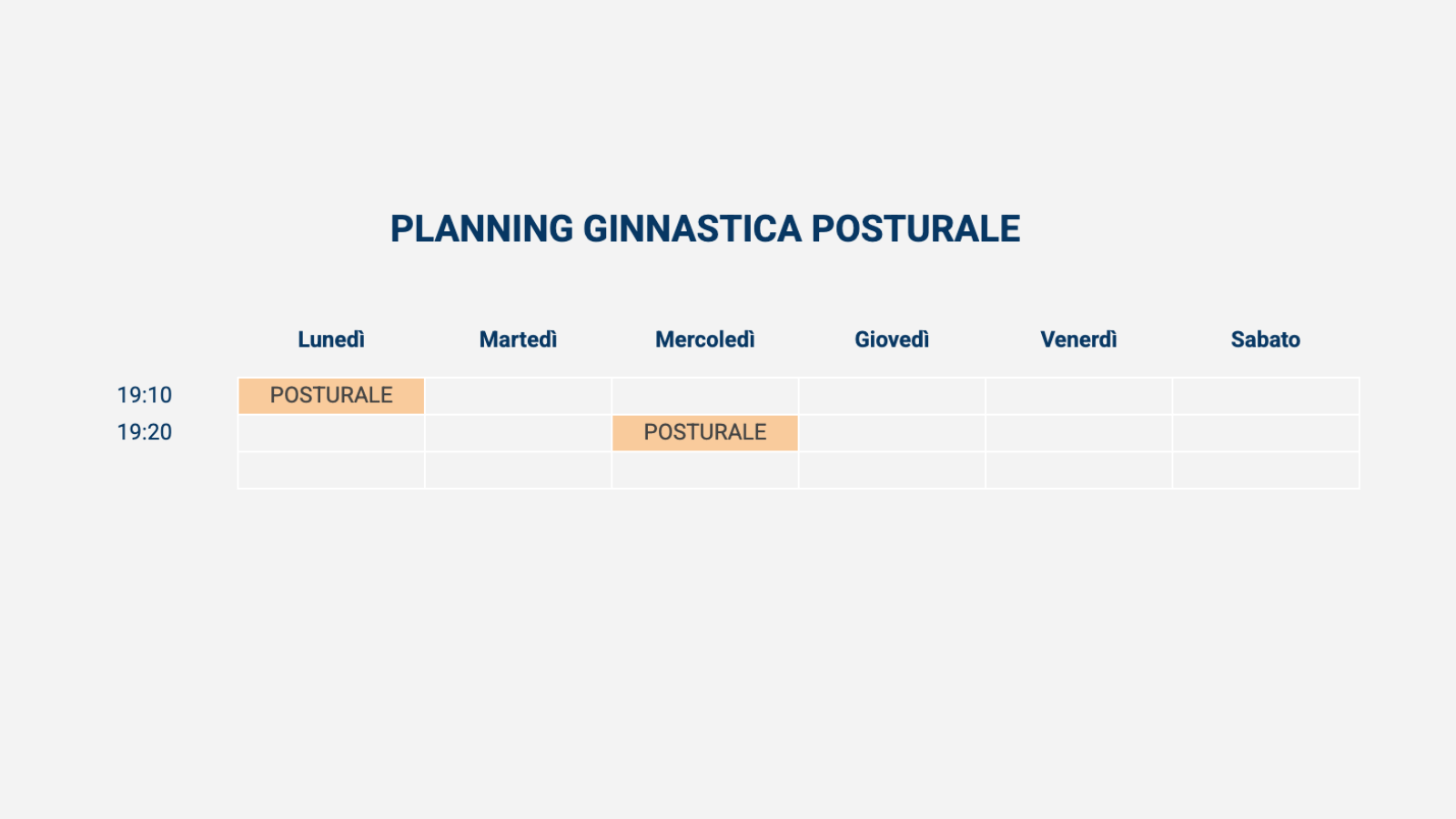 PLANNING GINNASTICA POSTURALE

| | Lunedì | Martedì | Mercoledì | Giovedì | Venerdì | Sabato |
|---|---|---|---|---|---|---|
| 19:10 | POSTURALE | | | | | |
| 19:20 | | | POSTURALE | | | |
| | | | | | | |